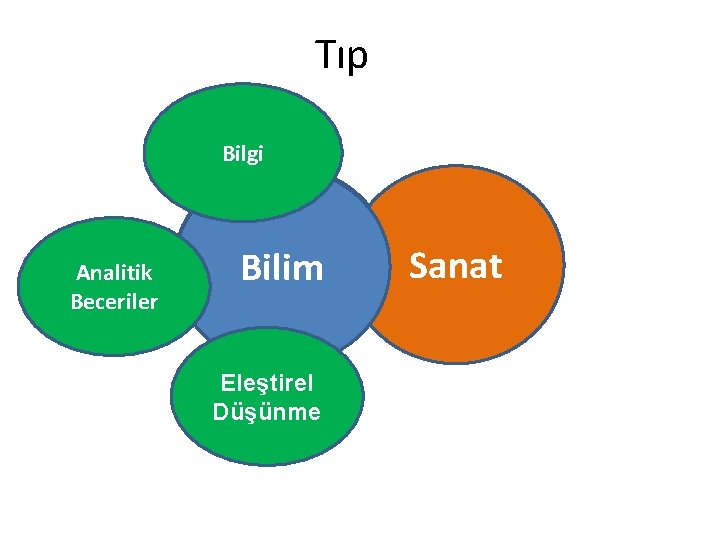 Tıp

Bilgi

Analitik Beceriler

Bilim

Sanat

Eleştirel Düşünme